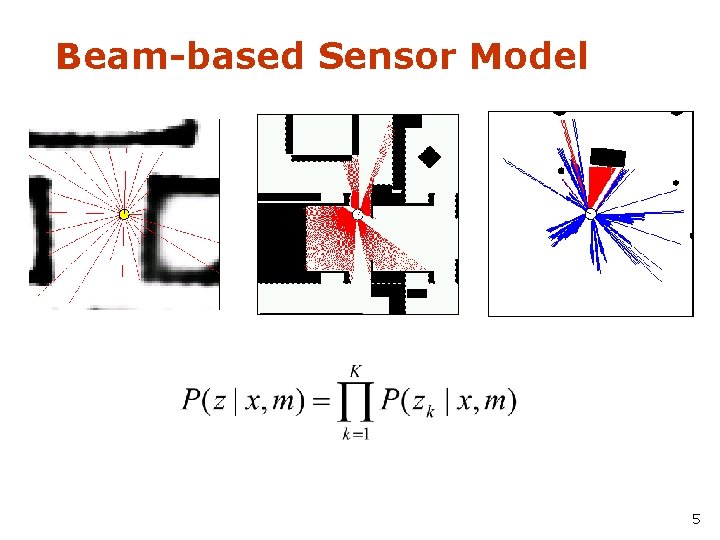 Beam-based Sensor Model

$P(z \mid x, m) = \prod_{k=1}^{K} P(z_k \mid x, m)$

5